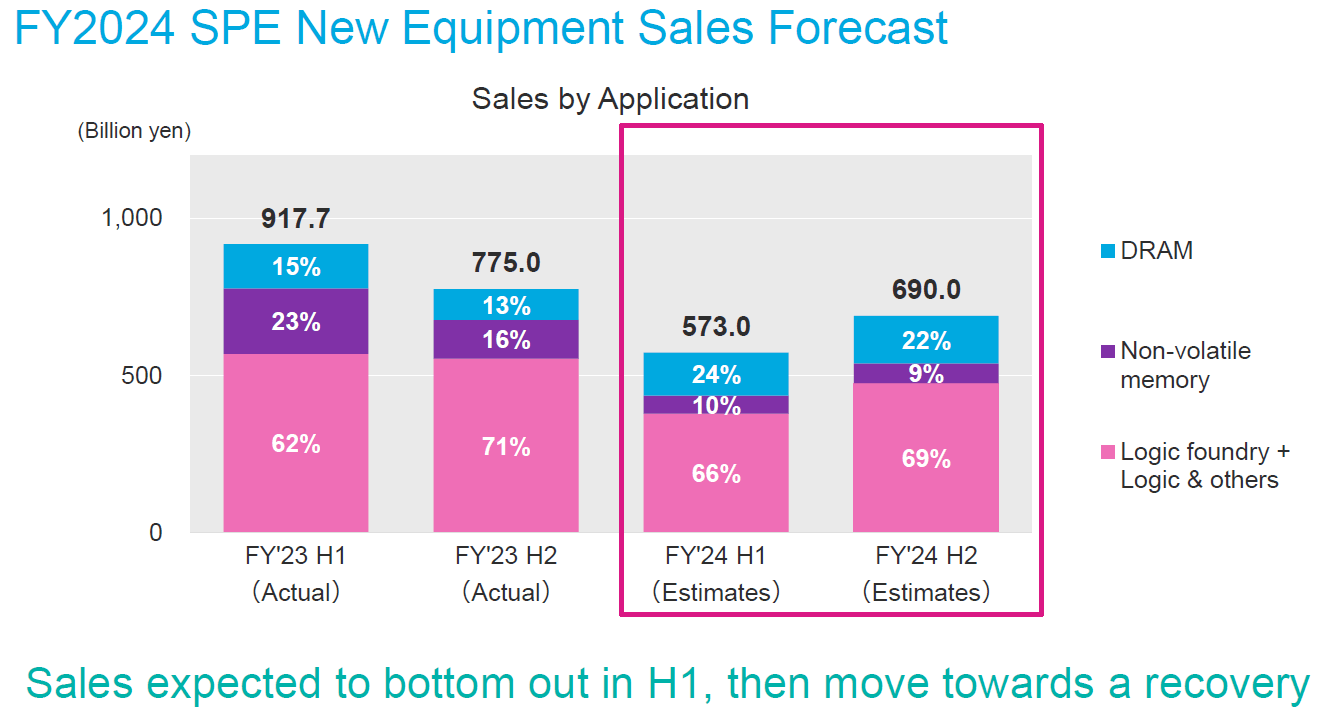 FY2024 SPE New Equipment Sales Forecast

Sales by Application

(Billion yen)

1,000

500

0

917.7

15%

23%

62%

775.0

13%

16%

71%

573.0

24%

10%

66%

690.0

22%

9%

69%

FY'23 H1 (Actual)

FY'23 H2 (Actual)

FY'24 H1 (Estimates)

FY'24 H2 (Estimates)

DRAM

Non-volatile memory

Logic foundry + Logic & others

Sales expected to bottom out in H1, then move towards a recovery